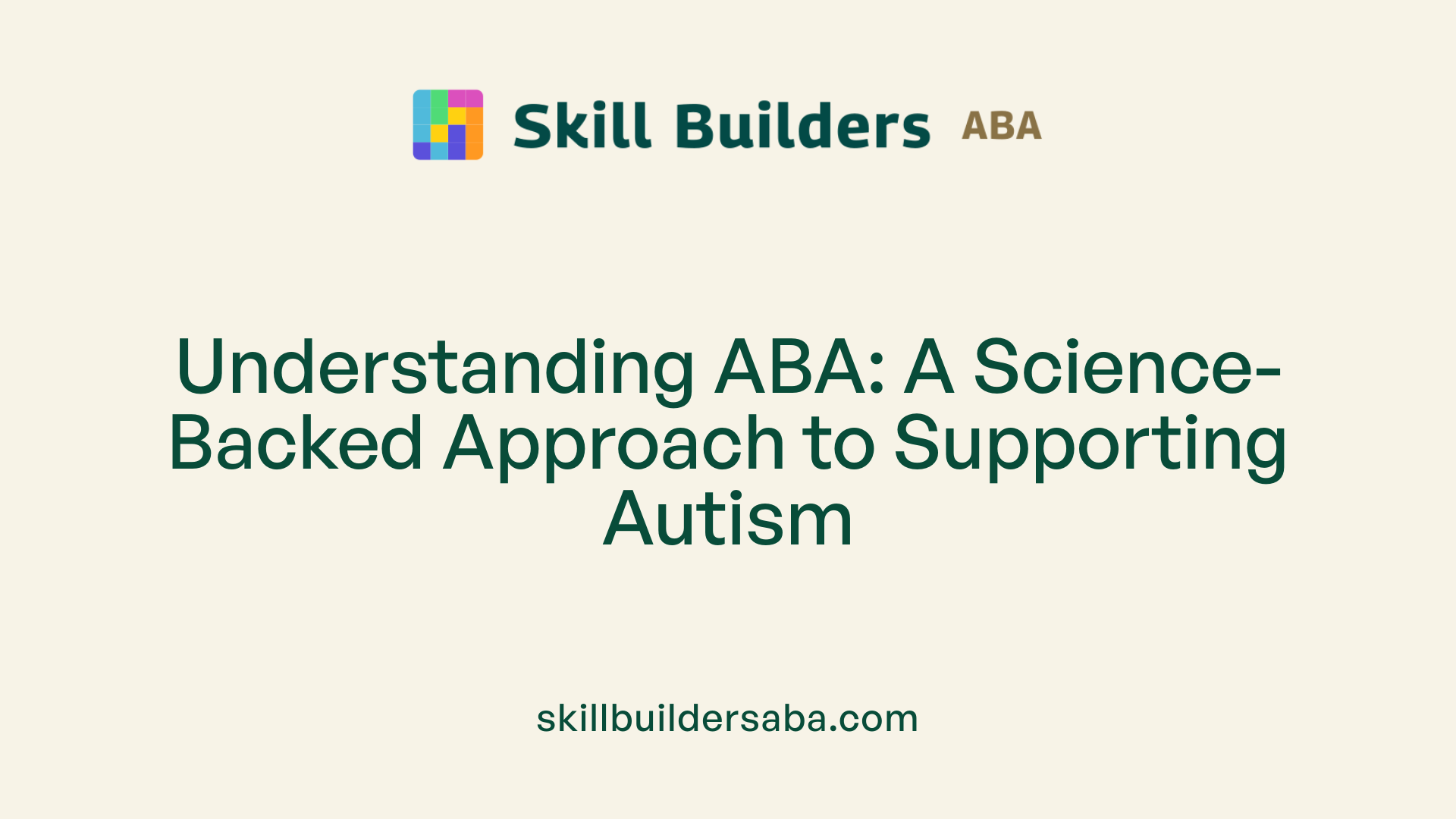 Skill Builders ABA

Understanding ABA: A Science-Backed Approach to Supporting Autism

skillbuildersaba.com